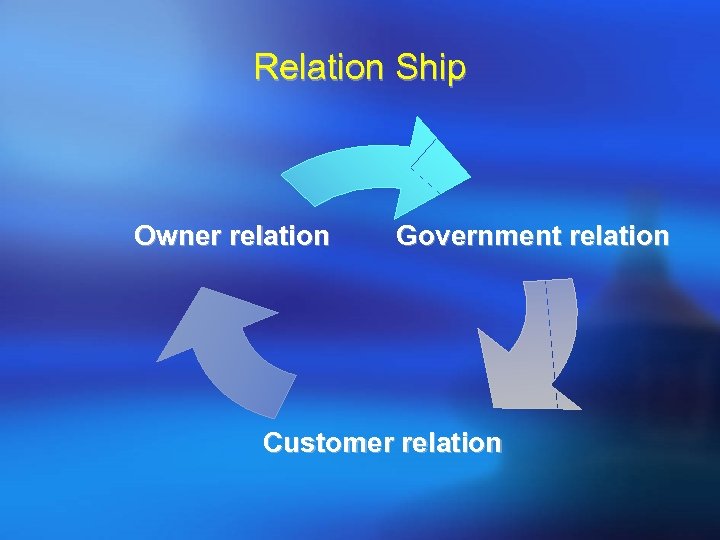 Relation Ship

Owner relation

Government relation

Customer relation